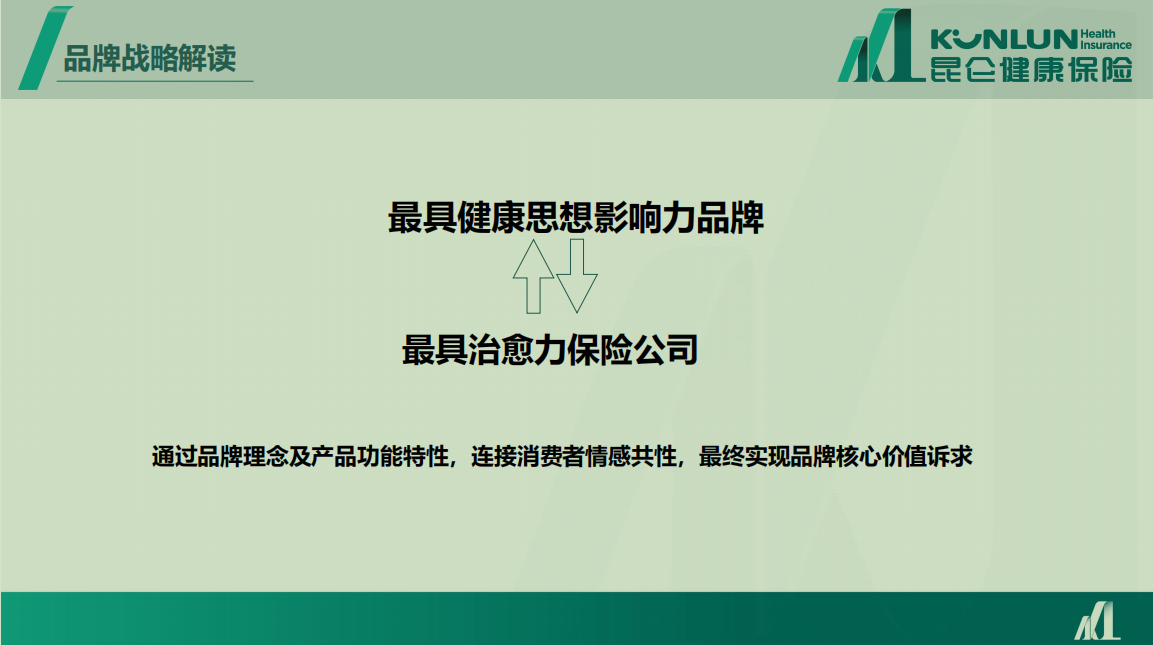 品牌战略解读

KUNLUN Health Insurance
昆仑健康保险

最具健康思想影响力品牌

最具治愈力保险公司

通过品牌理念及产品功能特性，连接消费者情感共性，最终实现品牌核心价值诉求